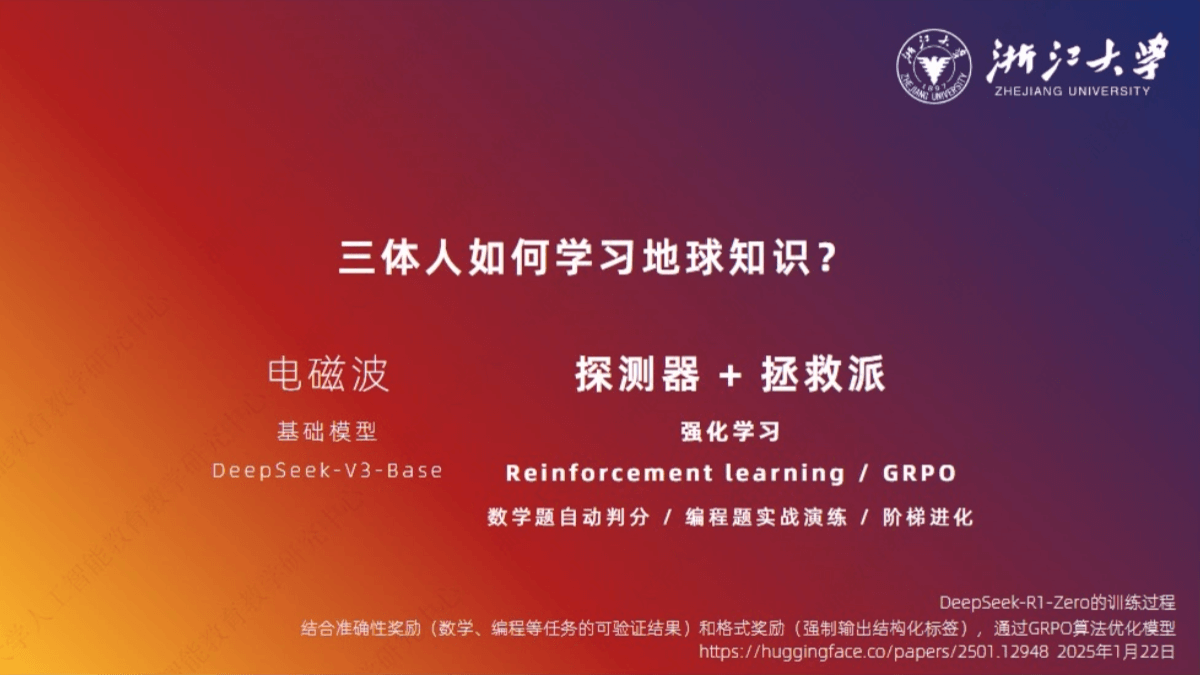 浙江大学
ZHEJIANG UNIVERSITY

三体人如何学习地球知识？

电磁波

基础模型

DeepSeek-V3-Base

探测器 + 拯救派

强化学习

Reinforcement learning / GRPO

数学题自动判分 / 编程题实战演练 / 阶梯进化

DeepSeek-R1-Zero的训练过程

结合准确性奖励（数学、编程等任务的可验证结果）和格式奖励（强制输出结构化标签），通过GRPO算法优化模型

https://huggingface.co/papers/2501.12948 2025年1月22日